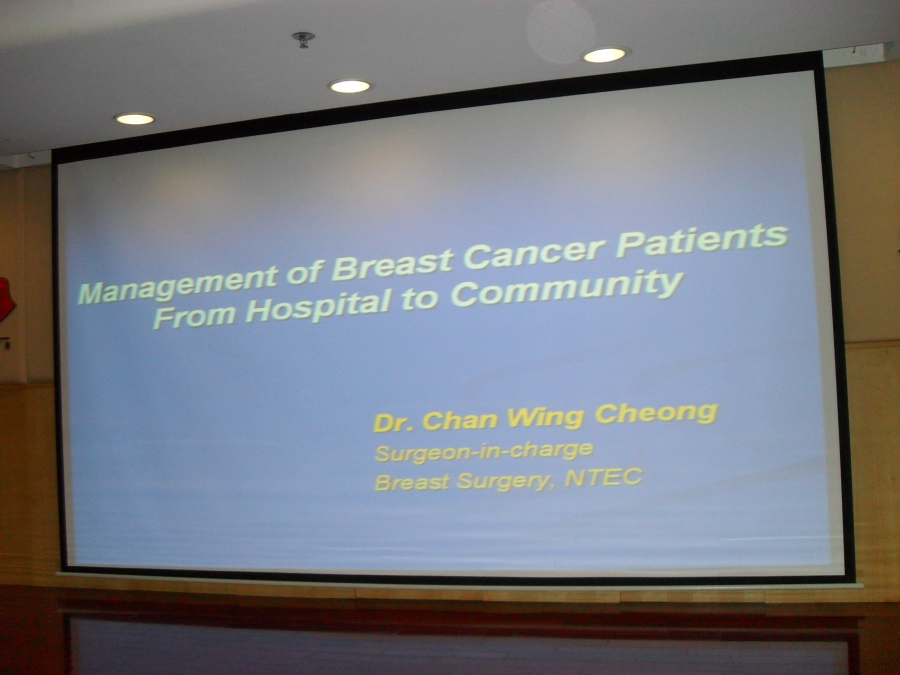 Management of Breast Cancer Patients
From Hospital to Community

Dr. Chan Wing Cheong
Surgeon-in-charge
Breast Surgery, NTEC